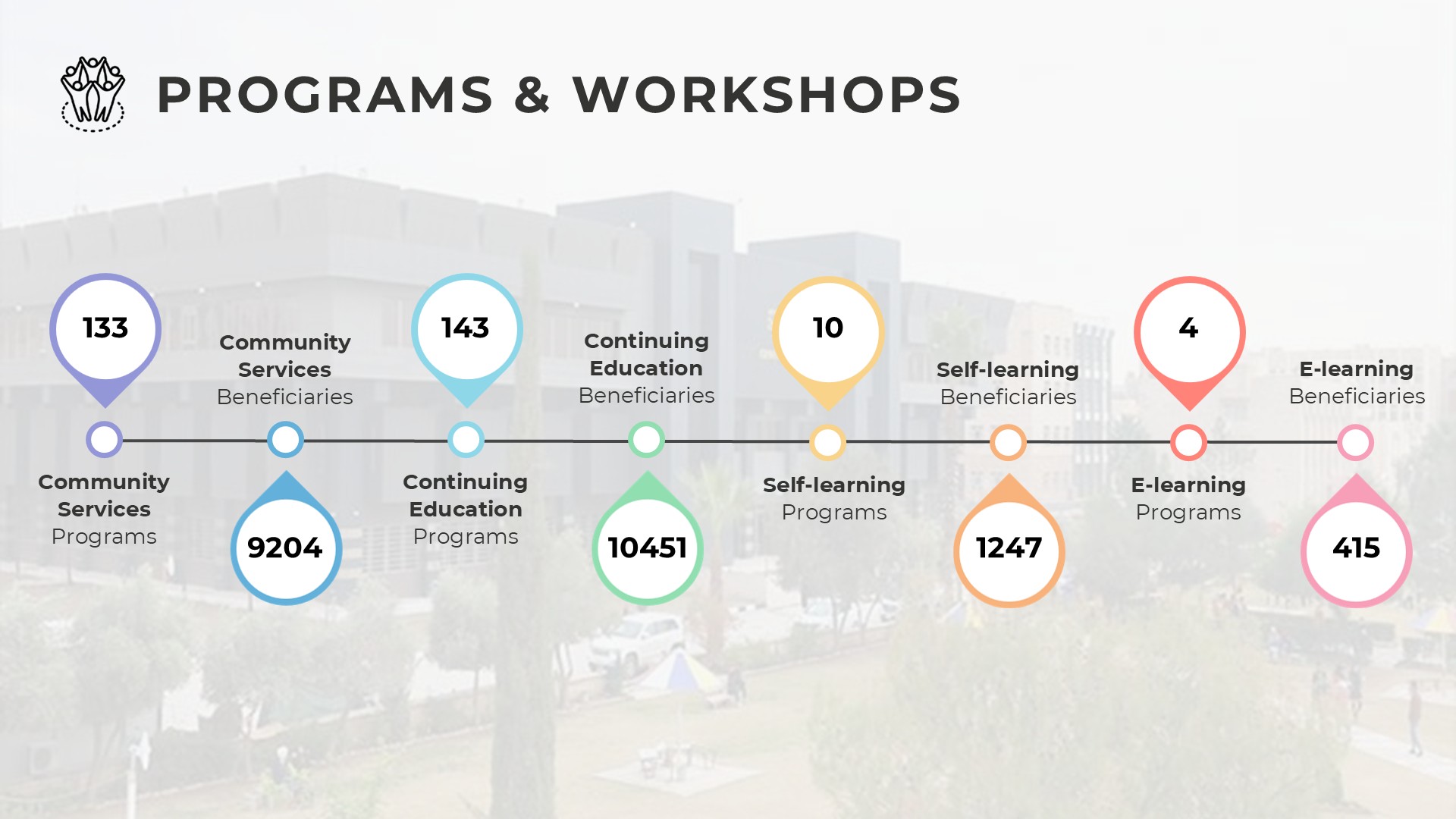 PROGRAMS & WORKSHOPS

133

Community Services Programs

Community Services Beneficiaries

9204

143

Continuing Education Programs

Continuing Education Beneficiaries

10451

10

Self-learning Programs

Self-learning Beneficiaries

1247

4

E-learning Programs

E-learning Beneficiaries

415